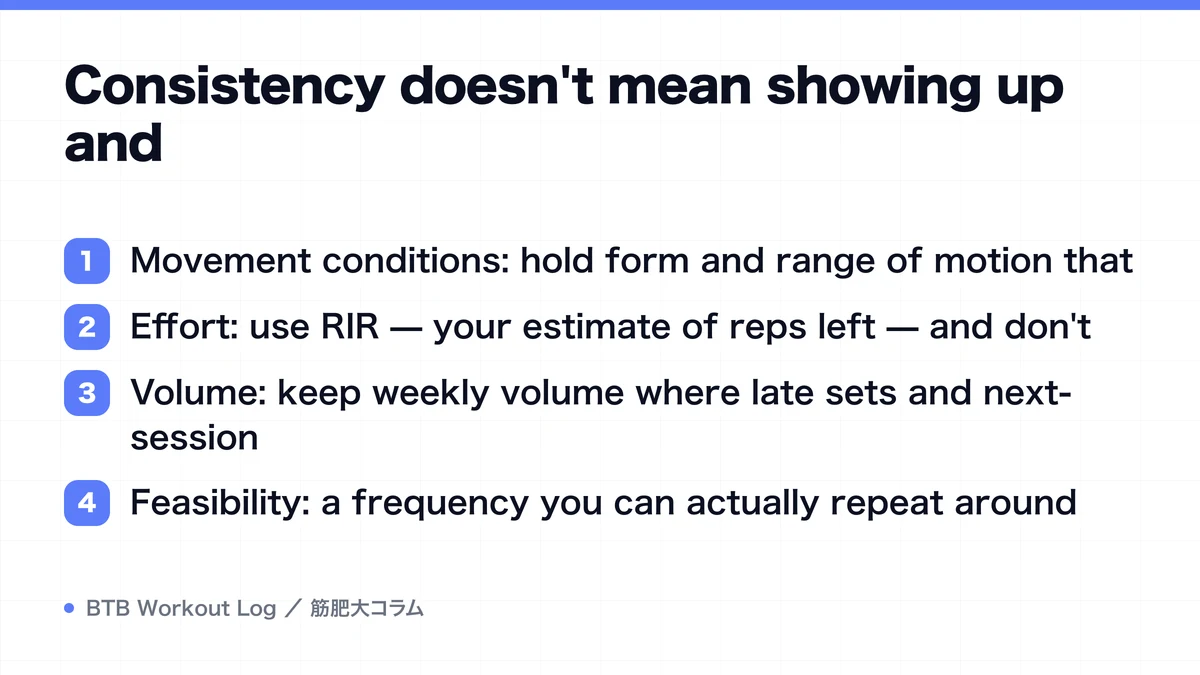 Consistency doesn't mean showing up and

1 Movement conditions: hold form and range of motion that

2 Effort: use RIR — your estimate of reps left — and don't

3 Volume: keep weekly volume where late sets and next-session

4 Feasibility: a frequency you can actually repeat around

BTB Workout Log ／ 筋肥大コラム